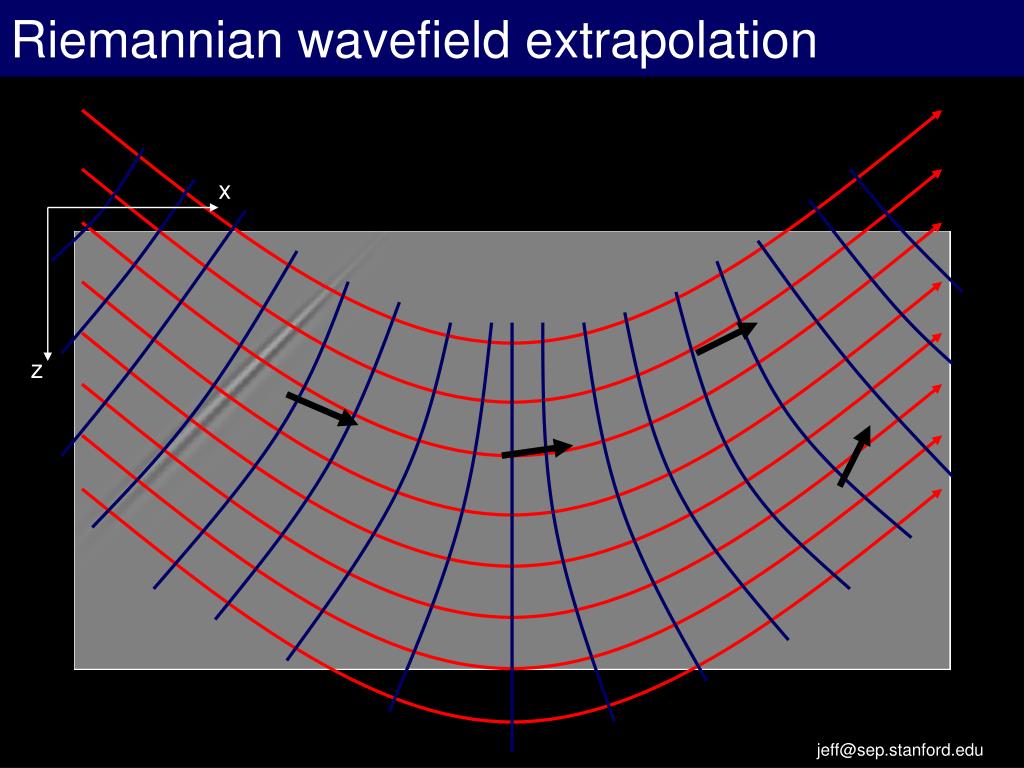 Riemannian wavefield extrapolation

x

z

jeff@sep.stanford.edu